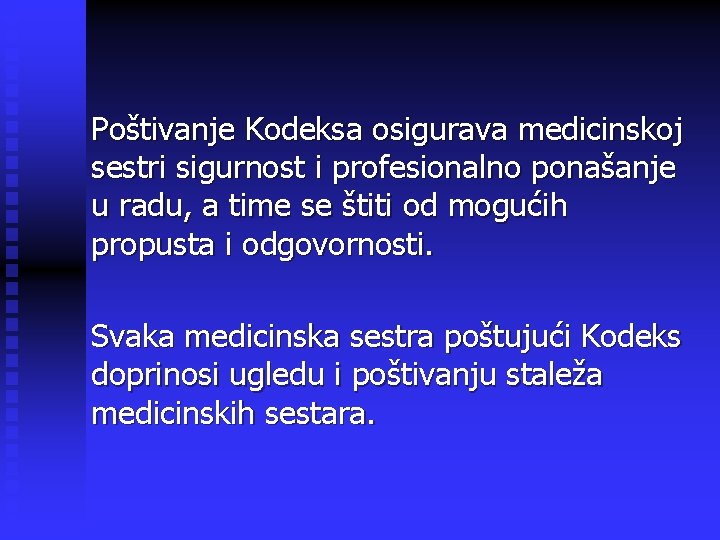 Poštivanje Kodeksa osigurava medicinskoj sestri sigurnost i profesionalno ponašanje u radu, a time se štiti od mogućih propusta i odgovornosti.

Svaka medicinska sestra poštujući Kodeks doprinosi ugledu i poštivanju staleža medicinskih sestara.